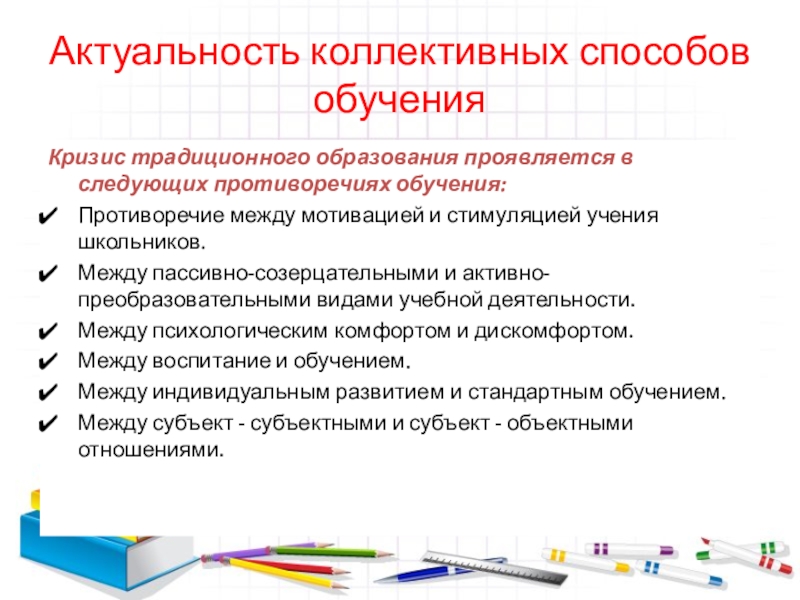 Актуальность коллективных способов обучения

Кризис традиционного образования проявляется в следующих противоречиях обучения:

✔ Противоречие между мотивацией и стимуляцией учения школьников.
✔ Между пассивно-созерцательными и активно-преобразовательными видами учебной деятельности.
✔ Между психологическим комфортом и дискомфортом.
✔ Между воспитание и обучением.
✔ Между индивидуальным развитием и стандартным обучением.
✔ Между субъект - субъектными и субъект - объектными отношениями.